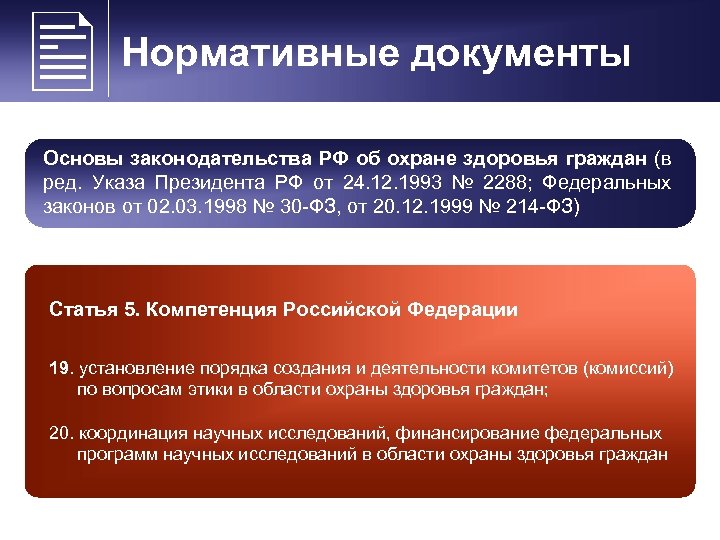 Нормативные документы

Основы законодательства РФ об охране здоровья граждан (в ред. Указа Президента РФ от 24.12.1993 № 2288; Федеральных законов от 02.03.1998 № 30-ФЗ, от 20.12.1999 № 214-ФЗ)

Статья 5. Компетенция Российской Федерации

19. установление порядка создания и деятельности комитетов (комиссий) по вопросам этики в области охраны здоровья граждан;

20. координация научных исследований, финансирование федеральных программ научных исследований в области охраны здоровья граждан